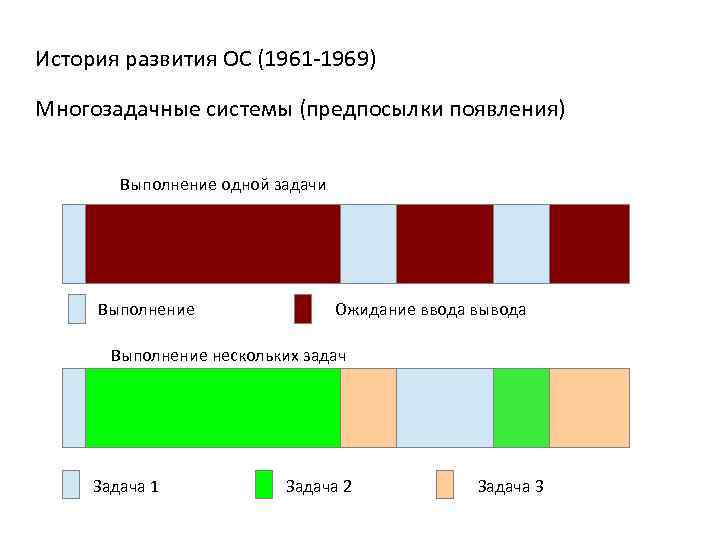 История развития ОС (1961-1969)

Многозадачные системы (предпосылки появления)

Выполнение одной задачи

Выполнение

Ожидание ввода вывода

Выполнение нескольких задач

Задача 1

Задача 2

Задача 3